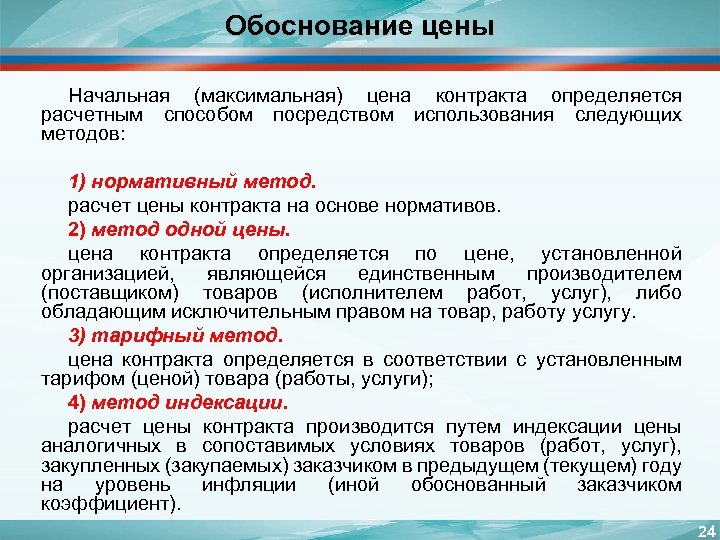 Обоснование цены

Начальная (максимальная) цена контракта определяется расчетным способом посредством использования следующих методов:

1) нормативный метод.

расчет цены контракта на основе нормативов.

2) метод одной цены.

цена контракта определяется по цене, установленной организацией, являющейся единственным производителем (поставщиком) товаров (исполнителем работ, услуг), либо обладающим исключительным правом на товар, работу услугу.

3) тарифный метод.

цена контракта определяется в соответствии с установленным тарифом (ценой) товара (работы, услуги);

4) метод индексации.

расчет цены контракта производится путем индексации цены аналогичных в сопоставимых условиях товаров (работ, услуг), закупленных (закупаемых) заказчиком в предыдущем (текущем) году на уровень инфляции (иной обоснованный заказчиком коэффициент).

24